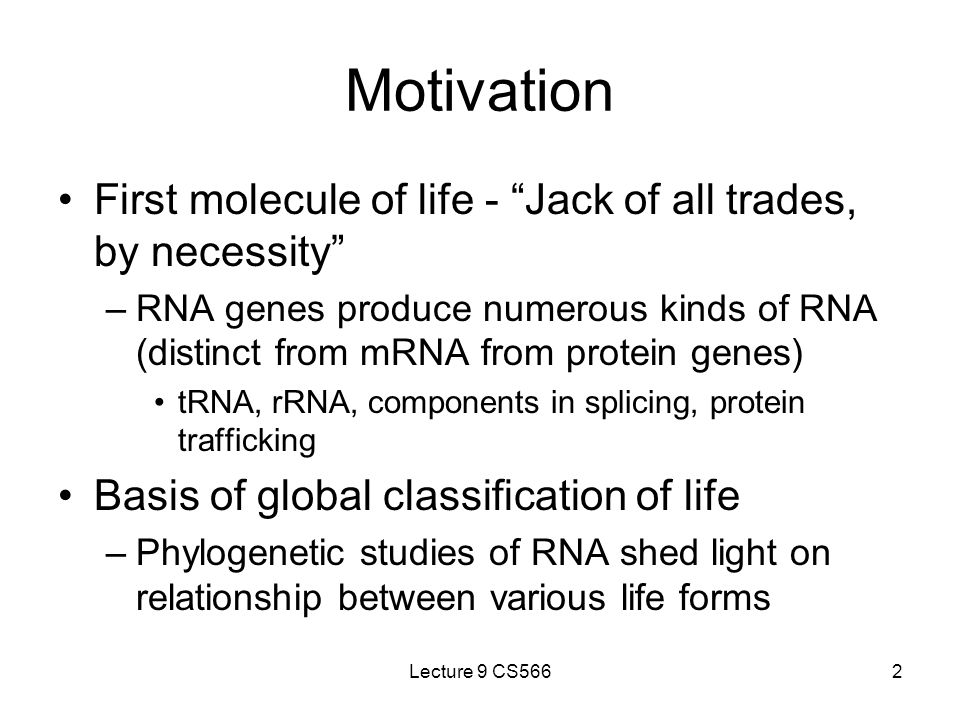 Motivation

• First molecule of life - “Jack of all trades, by necessity”
– RNA genes produce numerous kinds of RNA (distinct from mRNA from protein genes)
• tRNA, rRNA, components in splicing, protein trafficking

• Basis of global classification of life
– Phylogenetic studies of RNA shed light on relationship between various life forms

Lecture 9 CS566

2